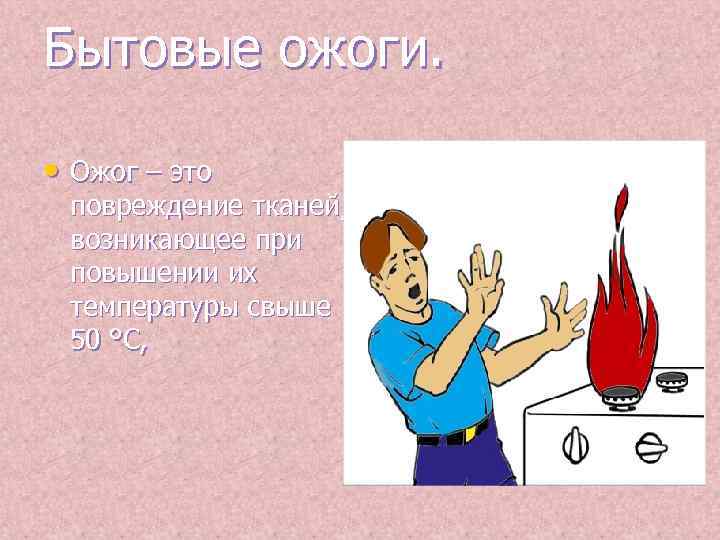 Бытовые ожоги.

• Ожог – это повреждение тканей, возникающее при повышении их температуры свыше 50 °С,